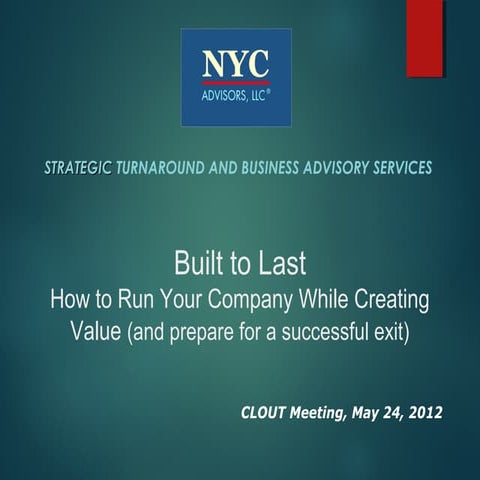 NYC
ADVISORS, LLC®

STRATEGIC TURNAROUND AND BUSINESS ADVISORY SERVICES

Built to Last
How to Run Your Company While Creating Value (and prepare for a successful exit)

CLOUT Meeting, May 24, 2012